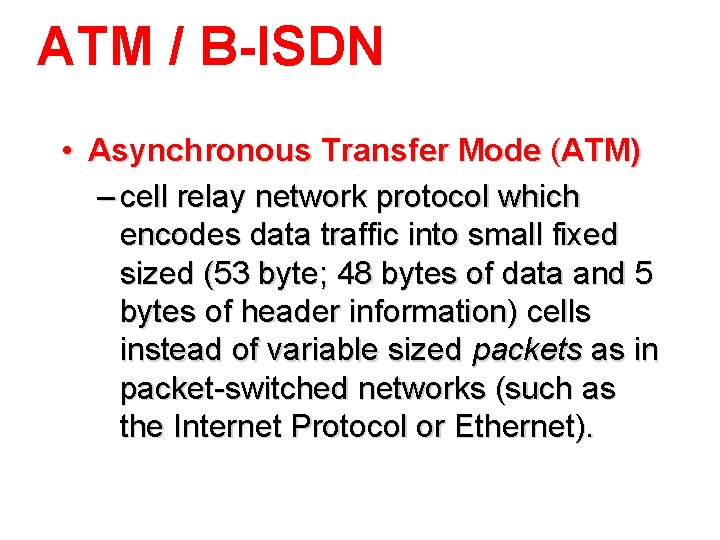 ATM / B-ISDN

• Asynchronous Transfer Mode (ATM)

– cell relay network protocol which encodes data traffic into small fixed sized (53 byte; 48 bytes of data and 5 bytes of header information) cells instead of variable sized packets as in packet-switched networks (such as the Internet Protocol or Ethernet).